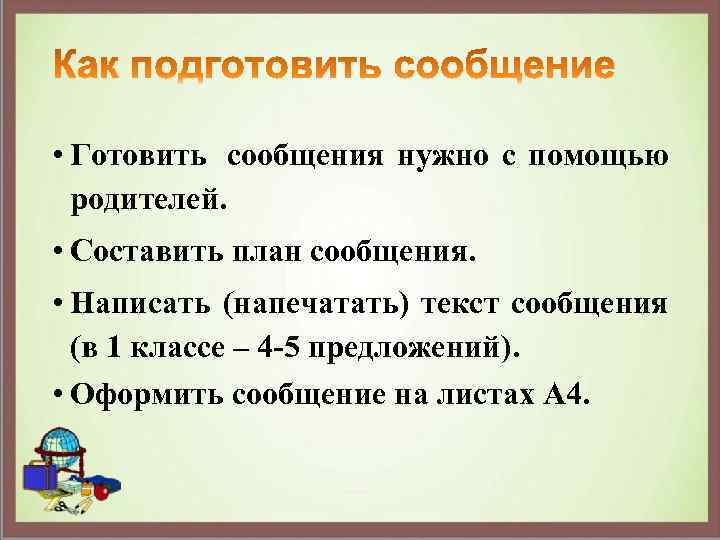 Как подготовить сообщение

• Готовить сообщения нужно с помощью родителей.

• Составить план сообщения.

• Написать (напечатать) текст сообщения (в 1 классе – 4-5 предложений).

• Оформить сообщение на листах А4.